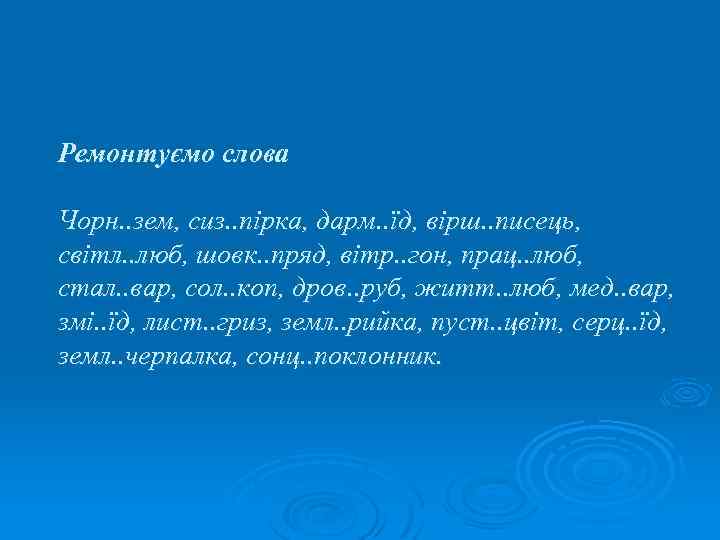 Ремонтуємо слова

Чорн..зем, сиз..пірка, дарм..їд, вірш..писець, світл..люб, шовк..пряд, вітр..гон, прац..люб, стал..вар, сол..коп, дров..руб, житт..люб, мед..вар, змі..їд, лист..гриз, земл..рийка, пуст..цвіт, серц..їд, земл..черпалка, сонц..поклонник.